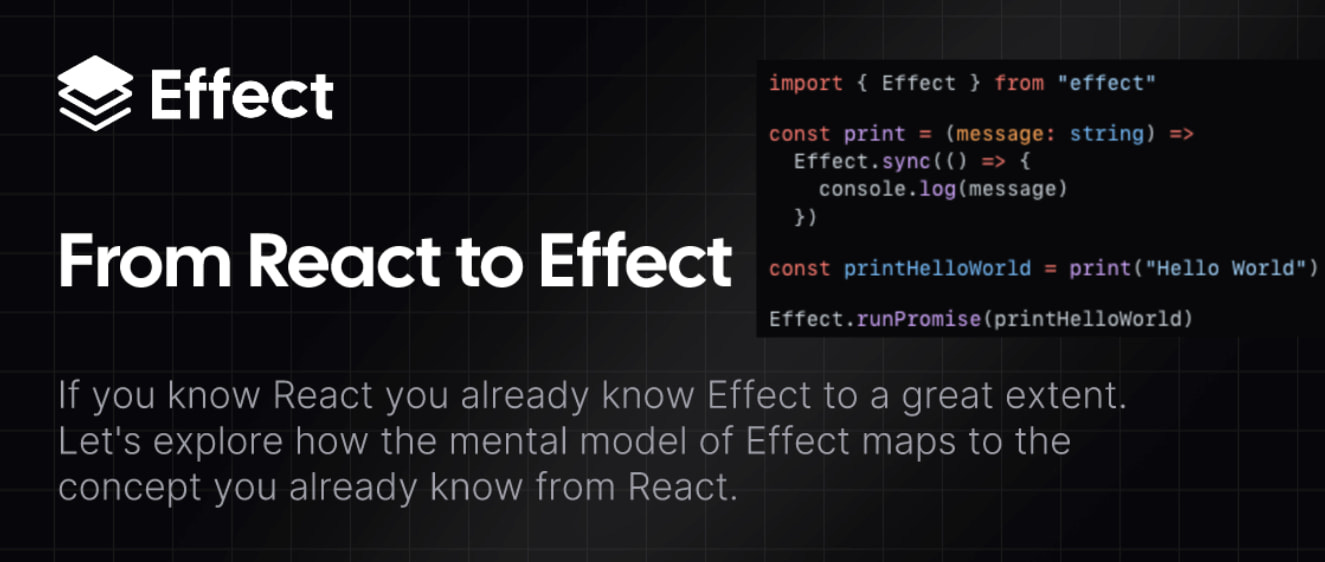 Effect

From React to Effect

import { Effect } from "effect"

const print = (message: string) =>
  Effect.sync(() => {
    console.log(message)
  })

const printHelloWorld = print("Hello World")

Effect.runPromise(printHelloWorld)

If you know React you already know Effect to a great extent. Let's explore how the mental model of Effect maps to the concept you already know from React.